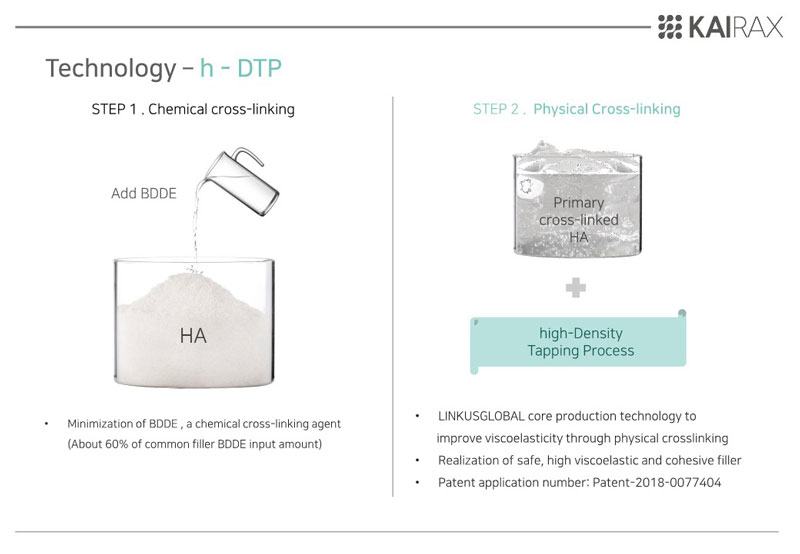 KAIRAX

Technology – h - DTP

STEP 1 . Chemical cross-linking

Add BDDE

HA

• Minimization of BDDE , a chemical cross-linking agent (About 60% of common filler BDDE input amount)

STEP 2 . Physical Cross-linking

Primary cross-linked HA

high-Density Tapping Process

• LINKUSGLOBAL core production technology to improve viscoelasticity through physical crosslinking
• Realization of safe, high viscoelastic and cohesive filler
• Patent application number: Patent-2018-0077404